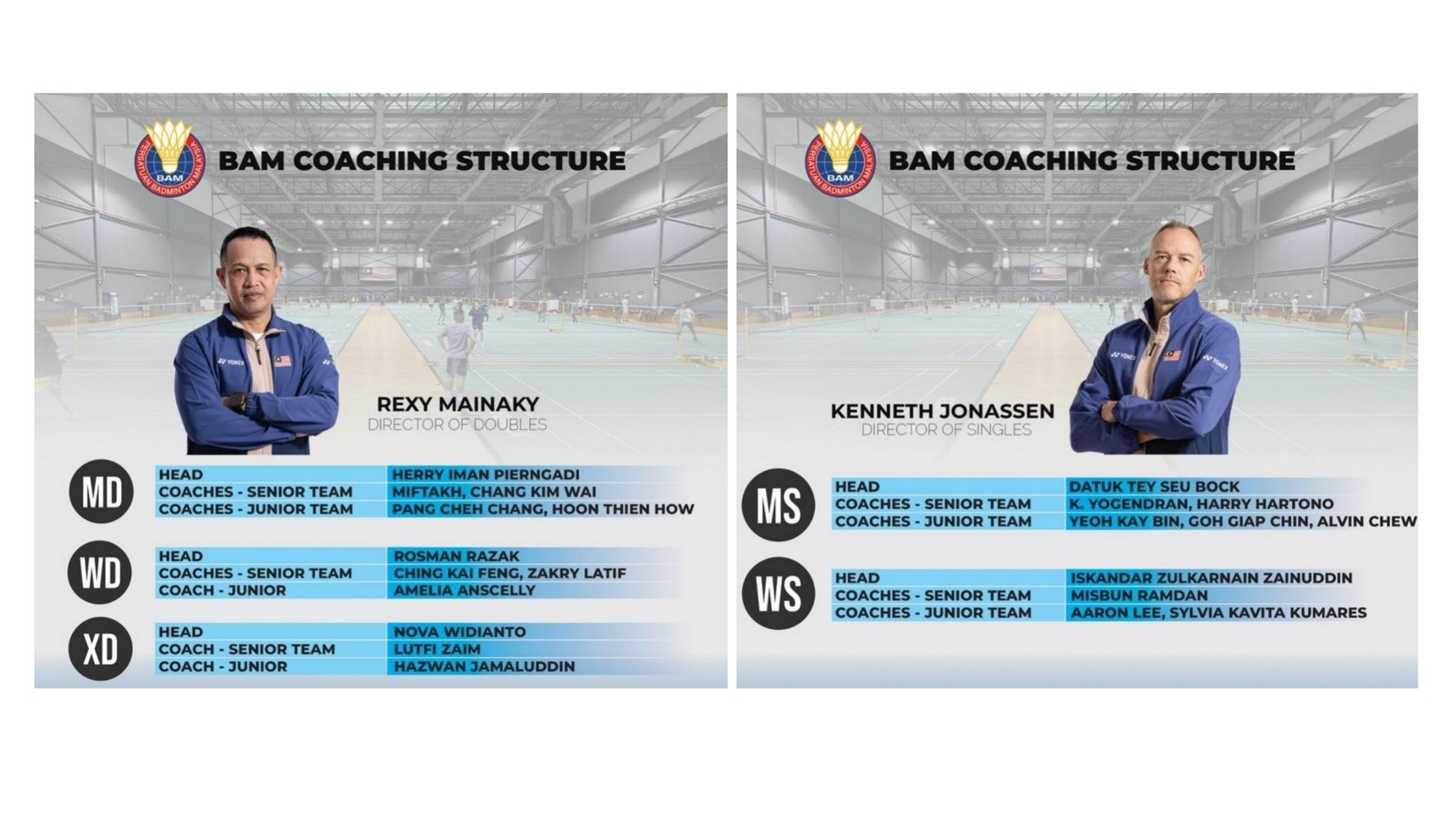 BAM PERSATUAN BADMINTON MALAYSIA

BAM COACHING STRUCTURE

YONEX

REXY MAINAKY
DIRECTOR OF DOUBLES

MD

| HEAD | HERRY IMAN PIERNGADI |
|---|---|
| COACHES - SENIOR TEAM | MIFTAKH, CHANG KIM WAI |
| COACHES - JUNIOR TEAM | PANG CHEH CHANG, HOON THIEN HOW |

WD

| HEAD | ROSMAN RAZAK |
|---|---|
| COACHES - SENIOR TEAM | CHING KAI FENG, ZAKRY LATIF |
| COACH - JUNIOR | AMELIA ANSCELLY |

XD

| HEAD | NOVA WIDIANTO |
|---|---|
| COACH - SENIOR TEAM | LUTFI ZAIM |
| COACH - JUNIOR | HAZWAN JAMALUDDIN |

BAM PERSATUAN BADMINTON MALAYSIA

BAM COACHING STRUCTURE

YONEX

KENNETH JONASSEN
DIRECTOR OF SINGLES

MS

| HEAD | DATUK TEY SEU BOCK |
|---|---|
| COACHES - SENIOR TEAM | K. YOGENDRAN, HARRY HARTONO |
| COACHES - JUNIOR TEAM | YEOH KAY BIN, GOH GIAP CHIN, ALVIN CHEW |

WS

| HEAD | ISKANDAR ZULKARNAIN ZAINUDDIN |
|---|---|
| COACHES - SENIOR TEAM | MISBUN RAMDAN |
| COACHES - JUNIOR TEAM | AARON LEE, SYLVIA KAVITA KUMARES |